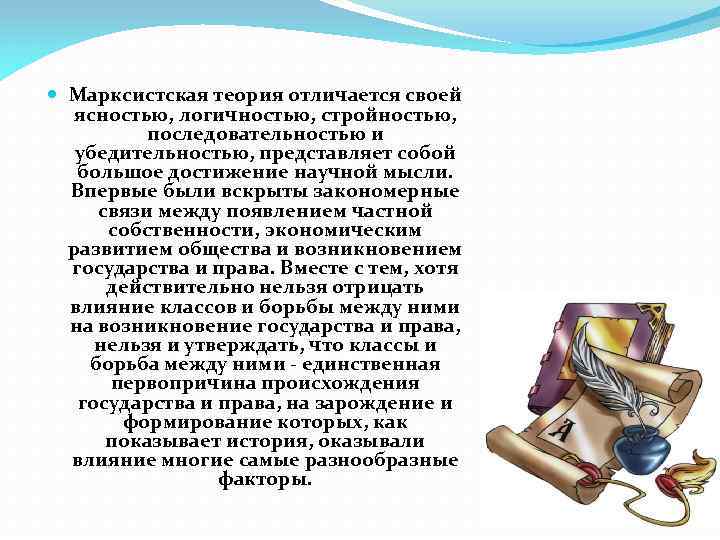 Марксистская теория отличается своей ясностью, логичностью, стройностью, последовательностью и убедительностью, представляет собой большое достижение научной мысли. Впервые были вскрыты закономерные связи между появлением частной собственности, экономическим развитием общества и возникновением государства и права. Вместе с тем, хотя действительно нельзя отрицать влияние классов и борьбы между ними на возникновение государства и права, нельзя и утверждать, что классы и борьба между ними - единственная первопричина происхождения государства и права, на зарождение и формирование которых, как показывает история, оказывали влияние многие самые разнообразные факторы.

А